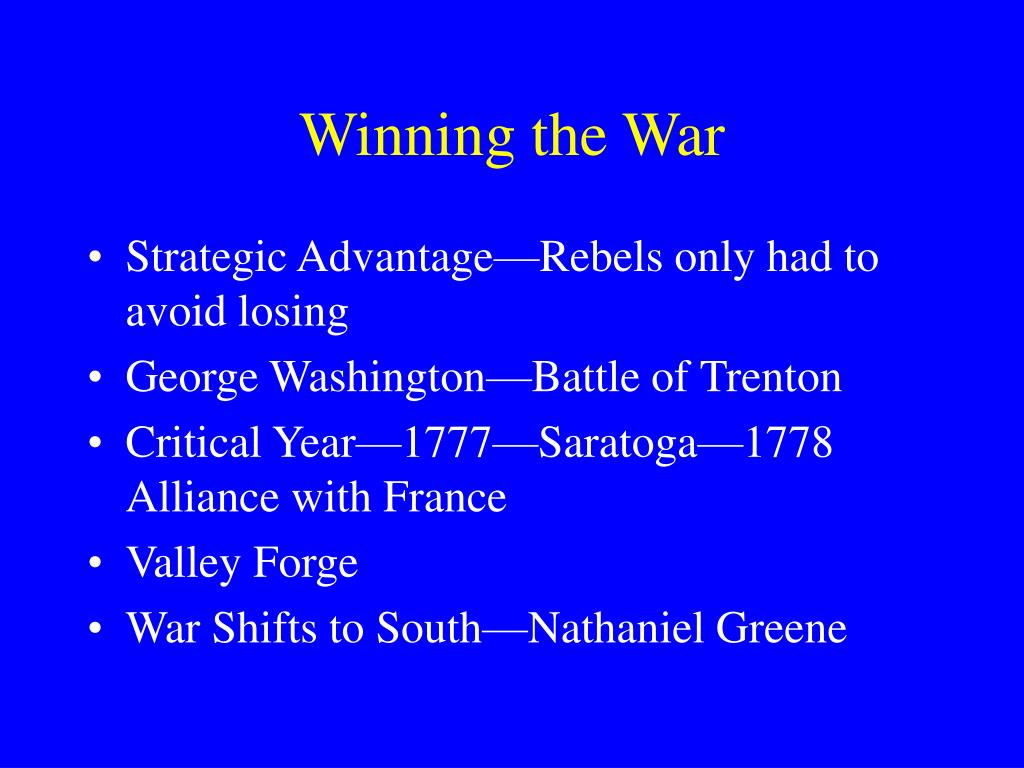 Winning the War

• Strategic Advantage—Rebels only had to avoid losing
• George Washington—Battle of Trenton
• Critical Year—1777—Saratoga—1778 Alliance with France
• Valley Forge
• War Shifts to South—Nathaniel Greene